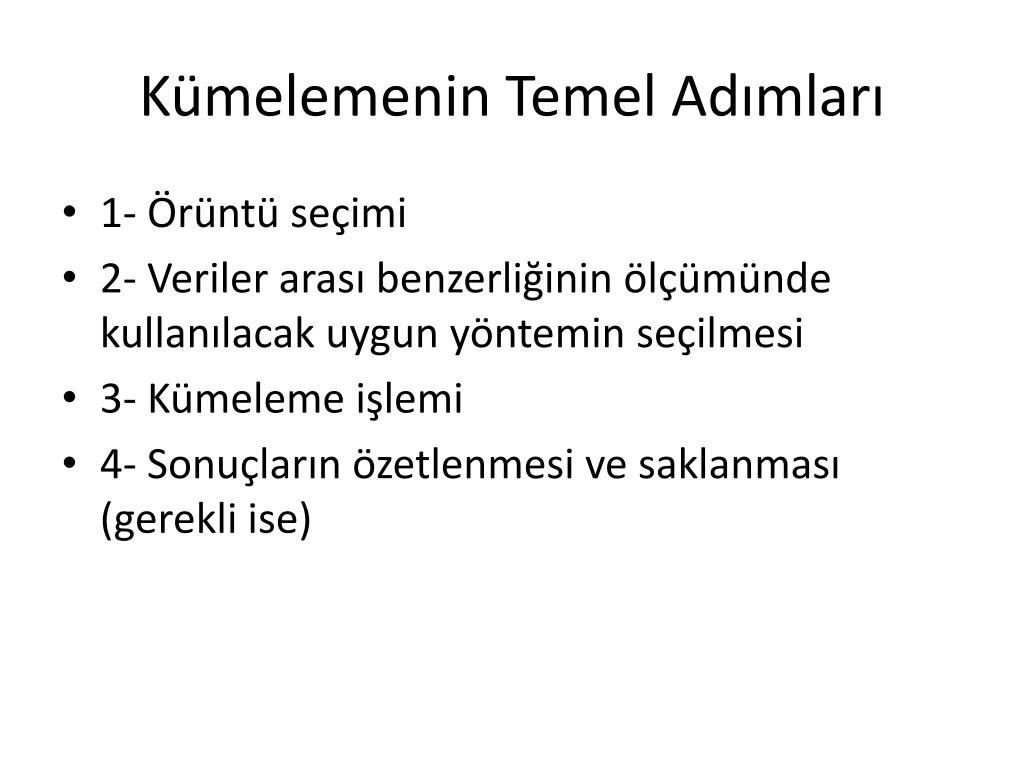 Kümelemenin Temel Adımları

• 1- Örüntü seçimi
• 2- Veriler arası benzerliğinin ölçümünde kullanılacak uygun yöntemin seçilmesi
• 3- Kümeleme işlemi
• 4- Sonuçların özetlenmesi ve saklanması (gerekli ise)